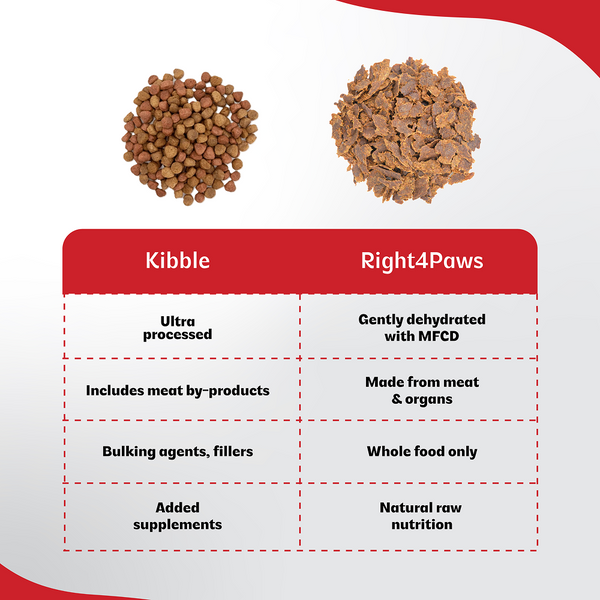 | Kibble | Right4Paws |
|---|---|
| Ultra processed | Gently dehydrated with MFCD |
| Includes meat by-products | Made from meat & organs |
| Bulking agents, fillers | Whole food only |
| Added supplements | Natural raw nutrition |